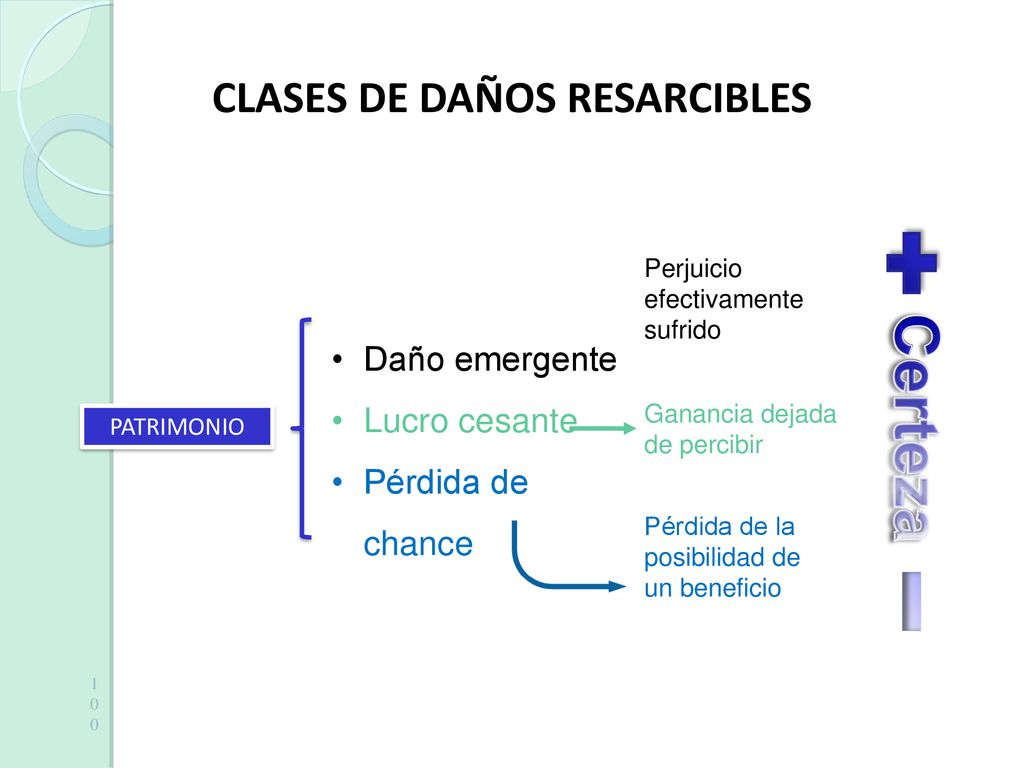 CLASES DE DAÑOS RESARCIBLES

PATRIMONIO

• Daño emergente
• Lucro cesante
• Pérdida de chance

Perjuicio efectivamente sufrido

Ganancia dejada de percibir

Pérdida de la posibilidad de un beneficio

+ Certeza -

100